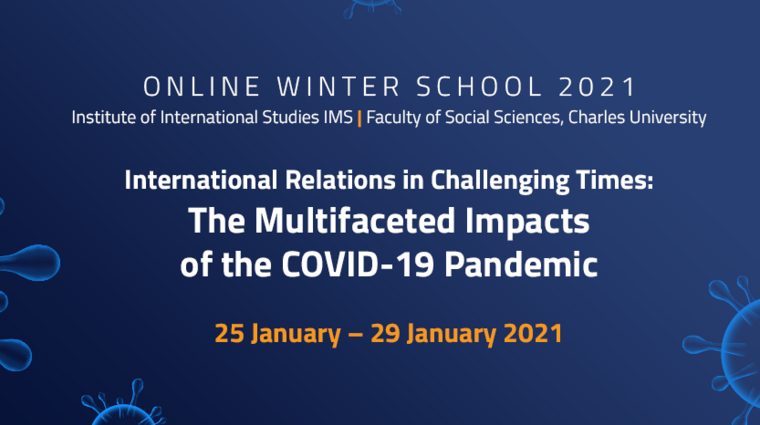 ONLINE WINTER SCHOOL 2021
Institute of International Studies IMS | Faculty of Social Sciences, Charles University

International Relations in Challenging Times:
The Multifaceted Impacts of the COVID-19 Pandemic

25 January – 29 January 2021